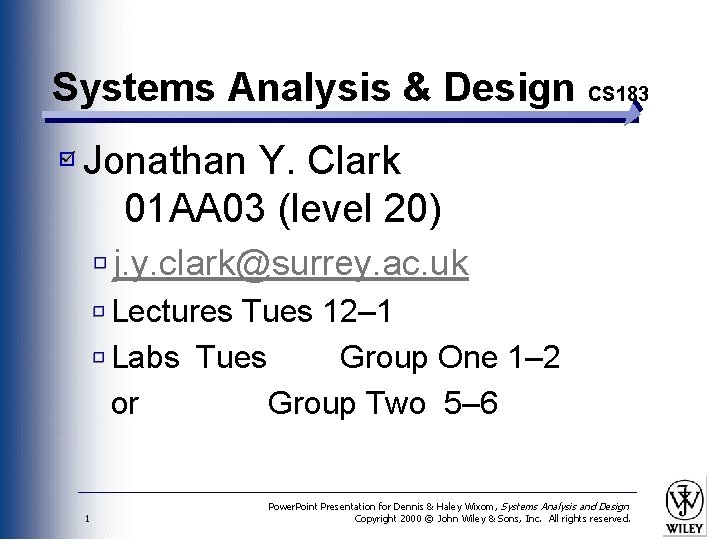 Systems Analysis & Design CS183

Jonathan Y. Clark
01AA03 (level 20)

j.y.clark@surrey.ac.uk

Lectures Tues 12–1

Labs Tues Group One 1–2
or Group Two 5–6

1

PowerPoint Presentation for Dennis & Haley Wixom, Systems Analysis and Design
Copyright 2000 © John Wiley & Sons, Inc. All rights reserved.

WILEY